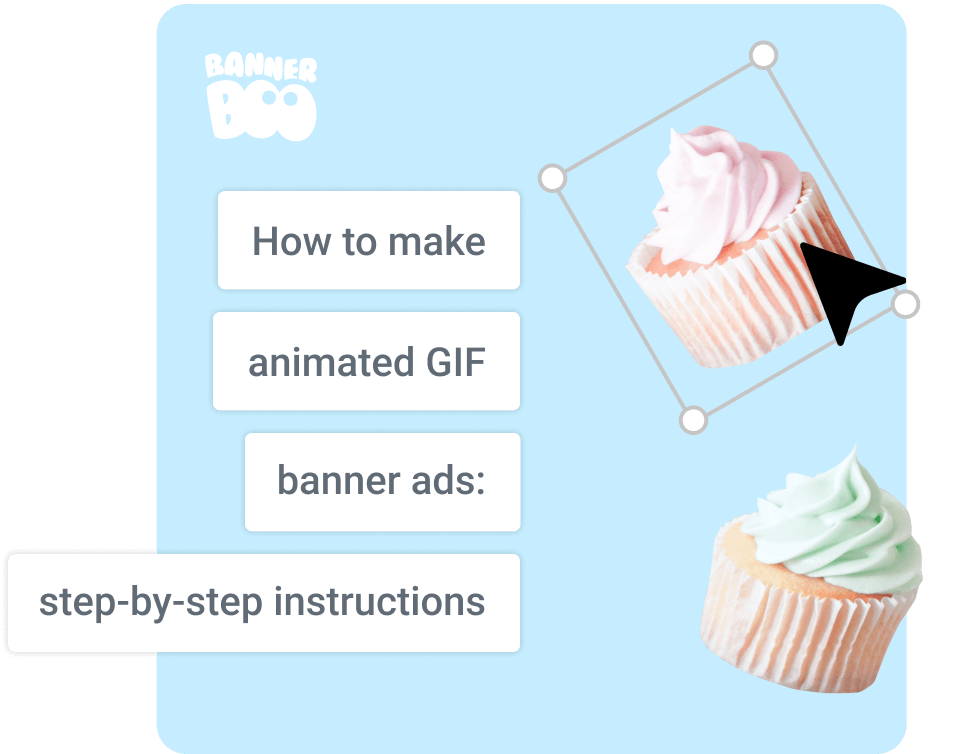 BANNER BOO

How to make

animated GIF

banner ads:

step-by-step instructions